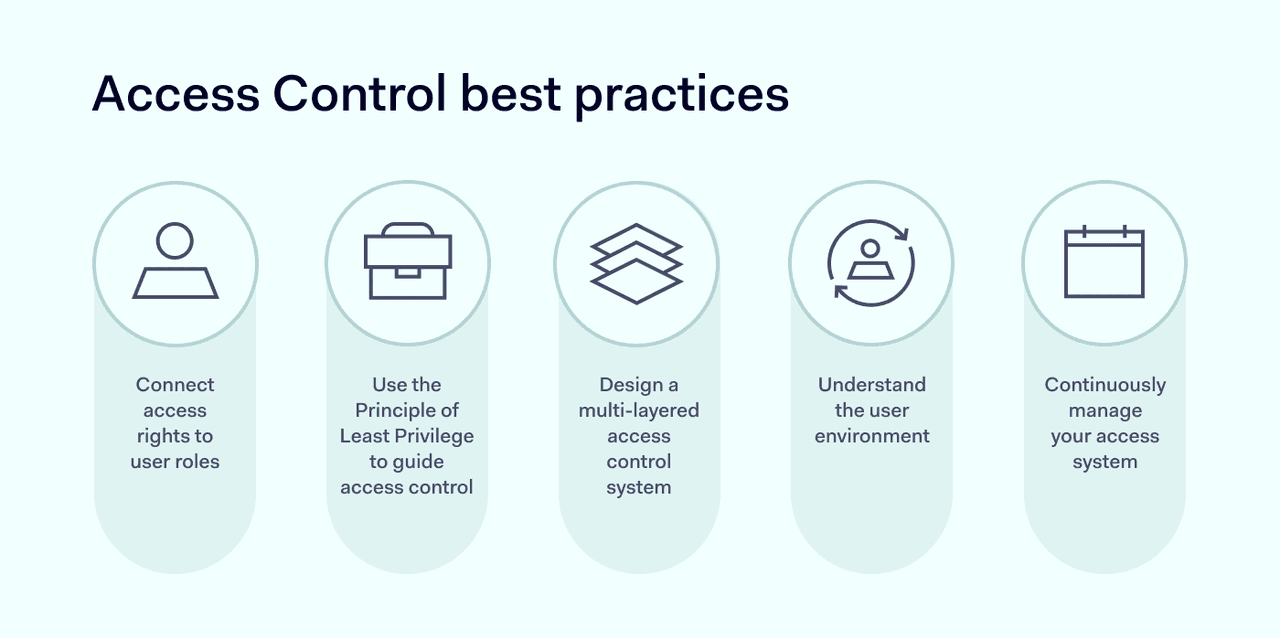 Access Control best practices

Connect access rights to user roles

Use the Principle of Least Privilege to guide access control

Design a multi-layered access control system

Understand the user environment

Continuously manage your access system